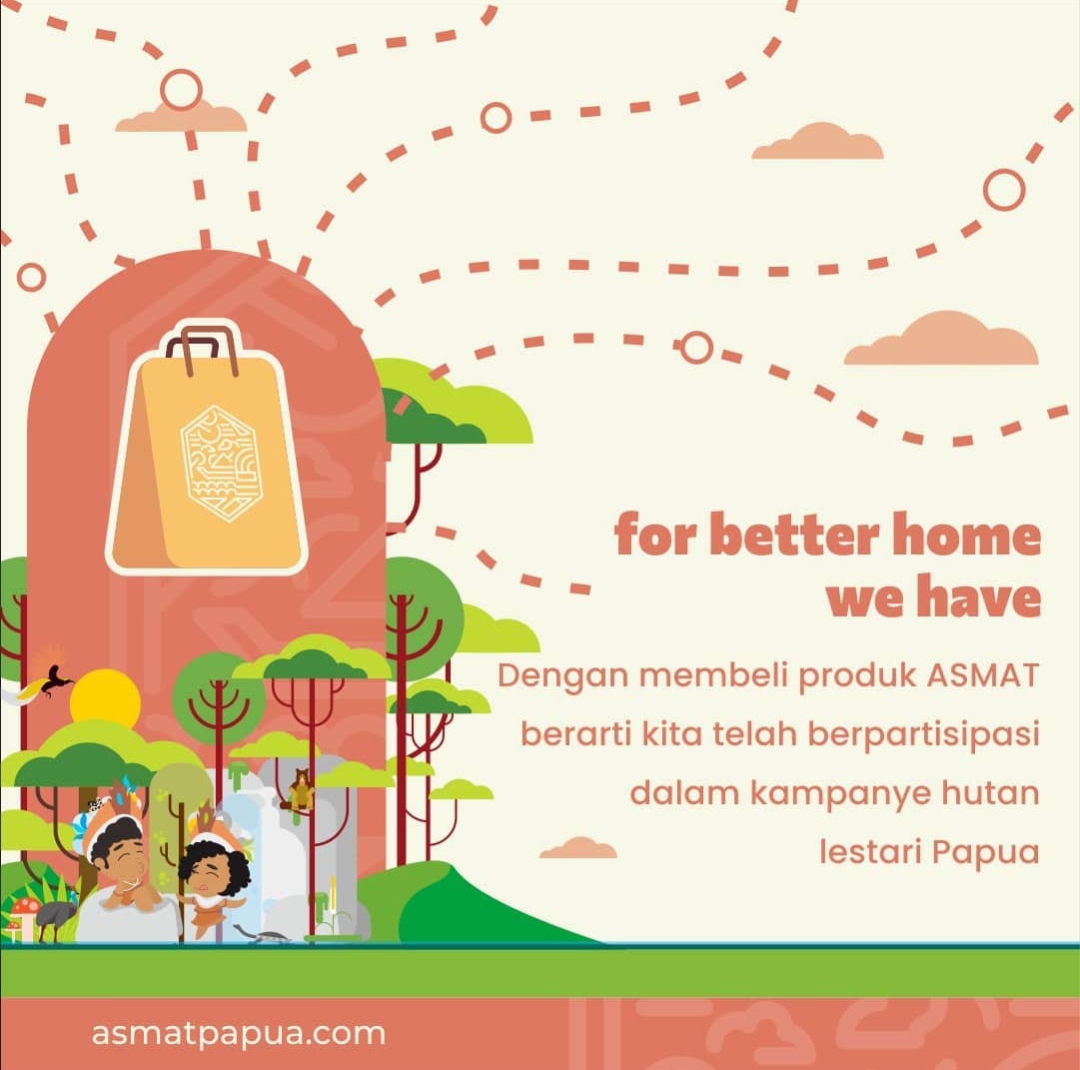 for better home we have

Dengan membeli produk ASMAT berarti kita telah berpartisipasi dalam kampanye hutan lestari Papua

asmatpapua.com